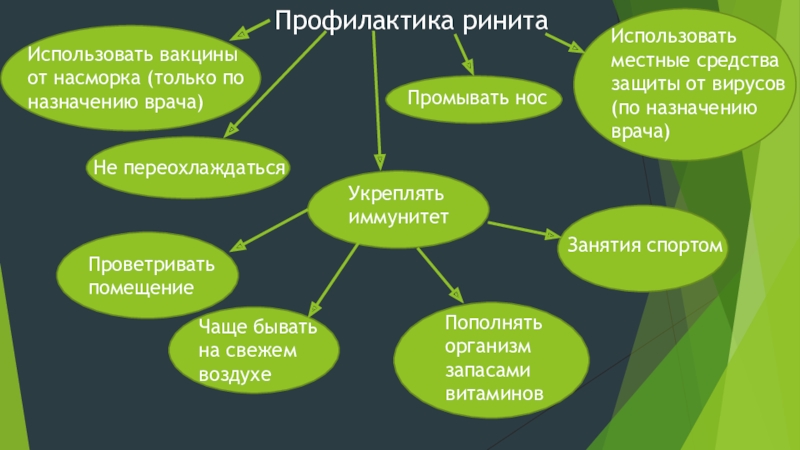 Профилактика ринита

Использовать вакцины от насморка (только по назначению врача)

Промывать нос

Использовать местные средства защиты от вирусов (по назначению врача)

Не переохлаждаться

Укреплять иммунитет

Проветривать помещение

Занятия спортом

Чаще бывать на свежем воздухе

Пополнять организм запасами витаминов